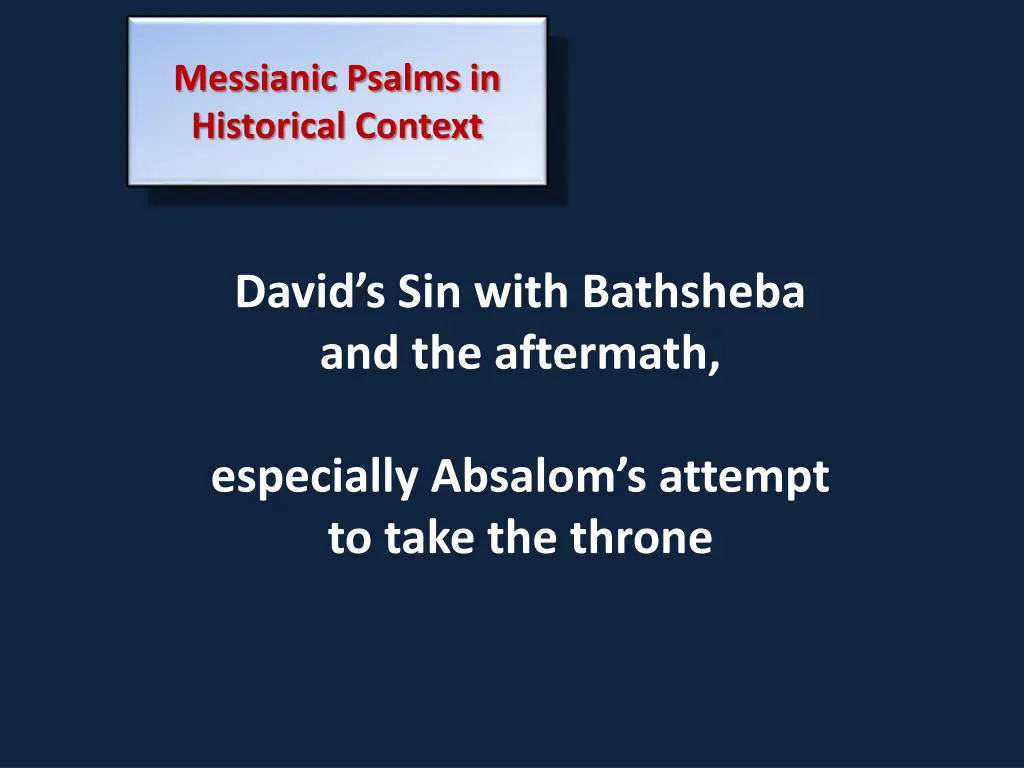 Messianic Psalms in Historical Context

David’s Sin with Bathsheba and the aftermath,

especially Absalom’s attempt to take the throne